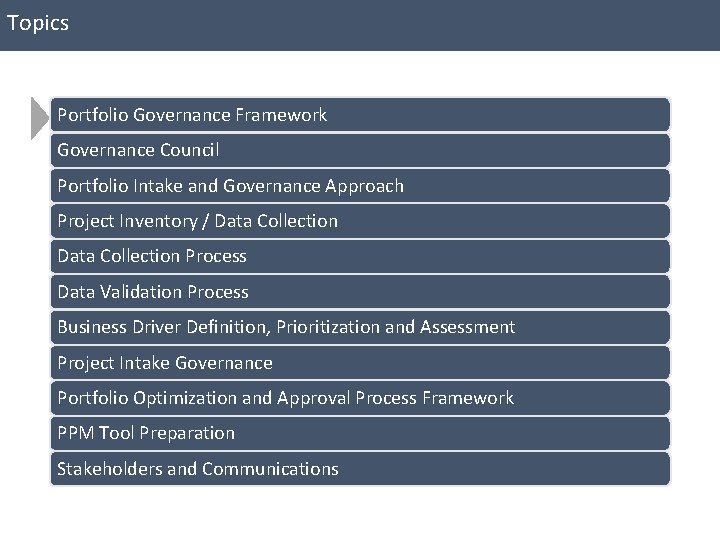 Topics

Portfolio Governance Framework

Governance Council

Portfolio Intake and Governance Approach

Project Inventory / Data Collection

Data Collection Process

Data Validation Process

Business Driver Definition, Prioritization and Assessment

Project Intake Governance

Portfolio Optimization and Approval Process Framework

PPM Tool Preparation

Stakeholders and Communications